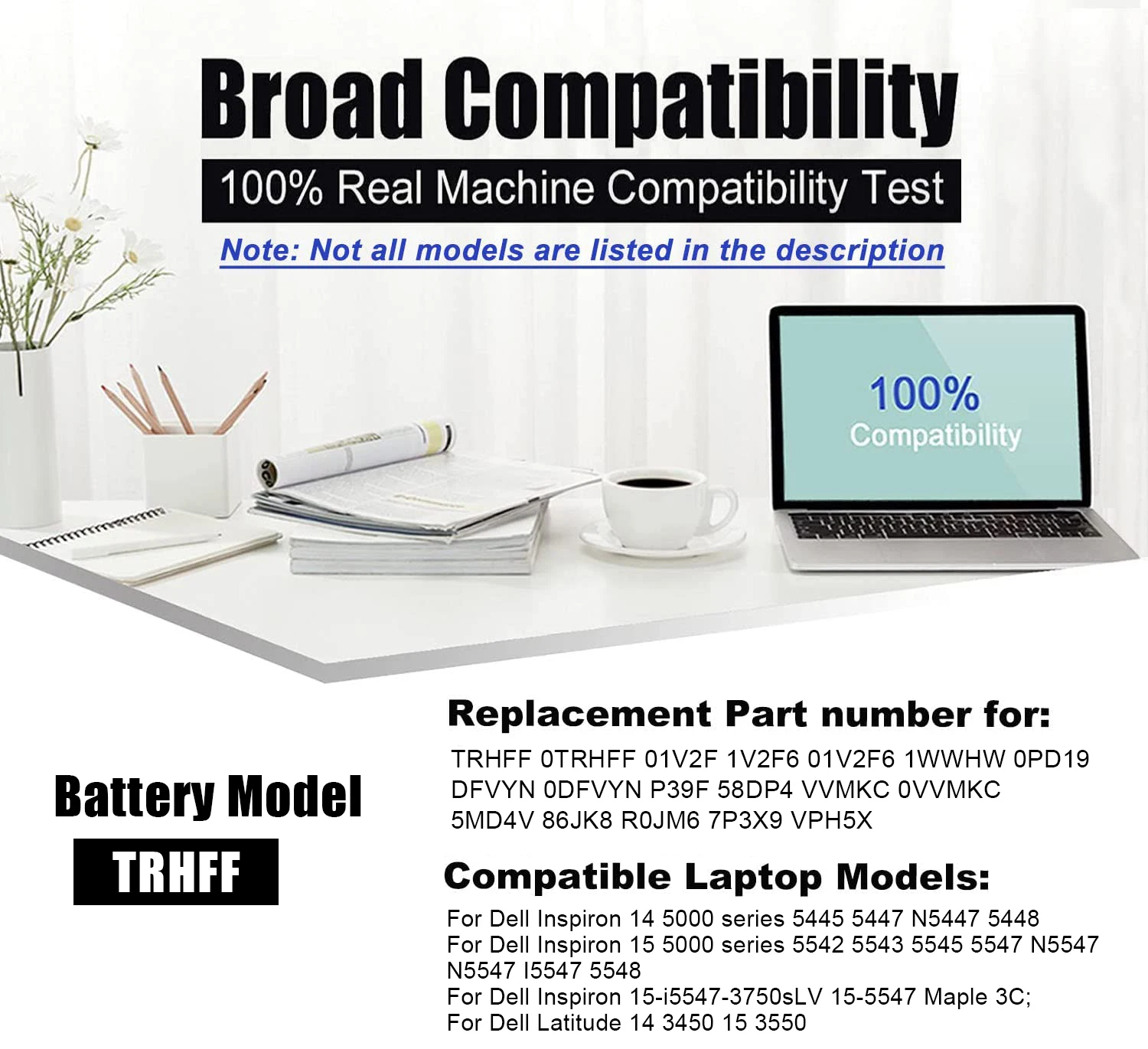 Broad Compatibility

100% Real Machine Compatibility Test

Note: Not all models are listed in the description

100%
Compatibility

Battery Model

TRHFF

Replacement Part number for:

TRHFF 0TRHFF 01V2F 1V2F6 01V2F6 1WWHW 0PD19 DFVYN 0DFVYN P39F 58DP4 VVMKC 0VVMKC 5MD4V 86JK8 R0JM6 7P3X9 VPH5X

Compatible Laptop Models:

For Dell Inspiron 14 5000 series 5445 5447 N5447 5448
For Dell Inspiron 15 5000 series 5542 5543 5545 5547 N5547 N5547 I5547 5548
For Dell Inspiron 15-i5547-3750sLV 15-5547 Maple 3C;
For Dell Latitude 14 3450 15 3550